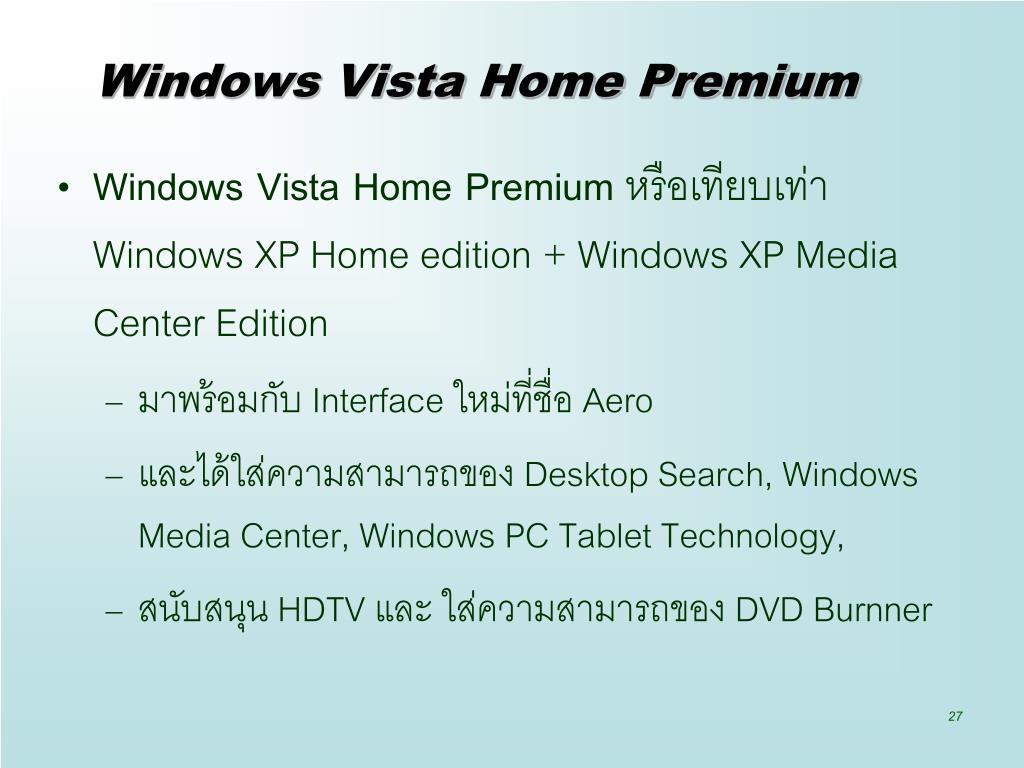 Windows Vista Home Premium

• Windows Vista Home Premium หรือเทียบเท่า Windows XP Home edition + Windows XP Media Center Edition

– มาพร้อมกับ Interface ใหม่ที่ชื่อ Aero

– และได้ใส่ความสามารถของ Desktop Search, Windows Media Center, Windows PC Tablet Technology,

– สนับสนุน HDTV และ ใส่ความสามารถของ DVD Burnner

27